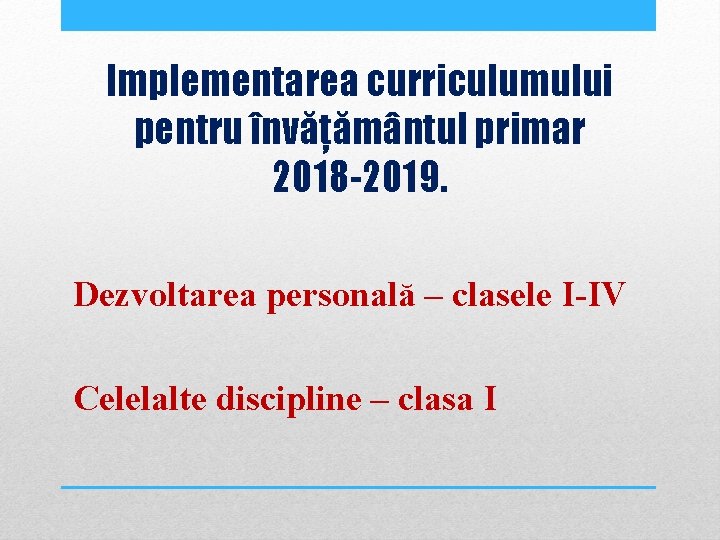 Implementarea curriculumului pentru învățământul primar 2018-2019.

Dezvoltarea personală – clasele I-IV

Celelalte discipline – clasa I